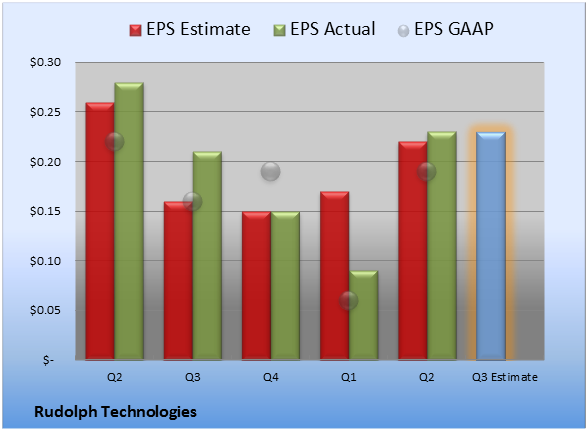 EPS Estimate EPS Actual EPS GAAP

$0.30
$0.25
$0.20
$0.15
$0.10
$0.05
$-

Q2 Q3 Q4 Q1 Q2 Q3 Estimate

Rudolph Technologies